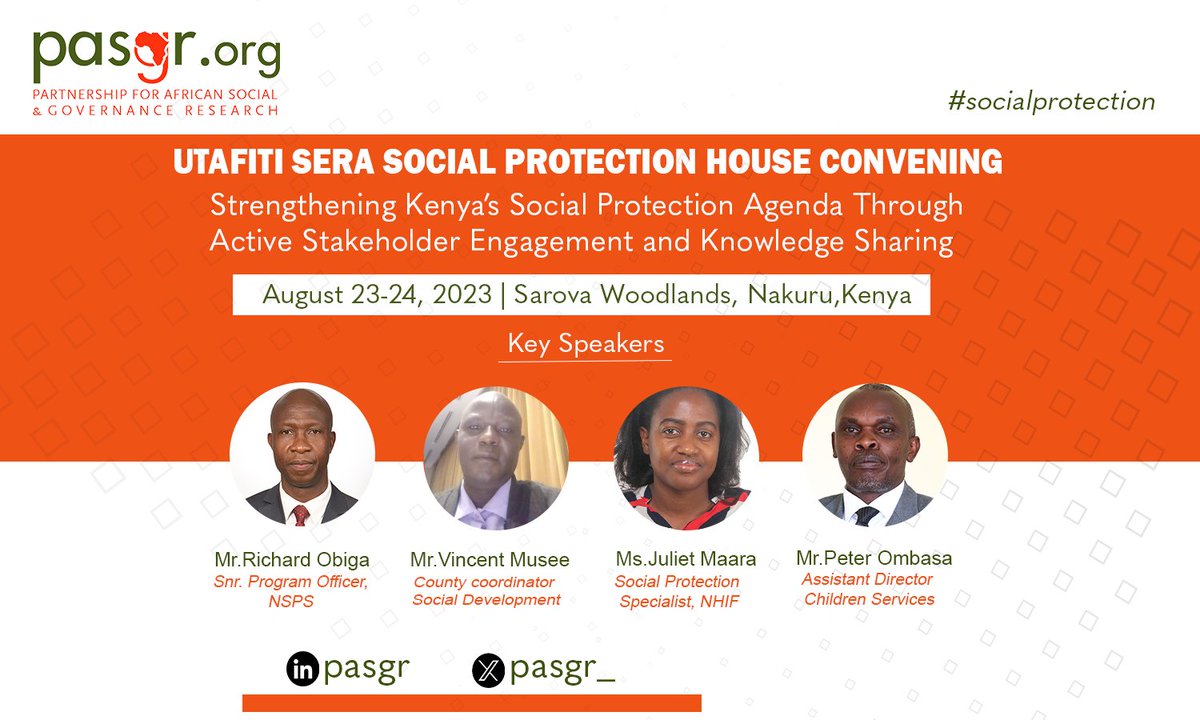 pasgr.org
PARTNERSHIP FOR AFRICAN SOCIAL & GOVERNANCE RESEARCH

#socialprotection

UTAFITI SERA SOCIAL PROTECTION HOUSE CONVENING

Strengthening Kenya's Social Protection Agenda Through Active Stakeholder Engagement and Knowledge Sharing

August 23-24, 2023 | Sarova Woodlands, Nakuru,Kenya

Key Speakers

Mr.Richard Obiga
Snr. Program Officer, NSPS

Mr.Vincent Musee
County coordinator Social Development

Ms.Juliet Maara
Social Protection Specialist, NHIF

Mr.Peter Ombasa
Assistant Director Children Services

in pasgr

pasgr_